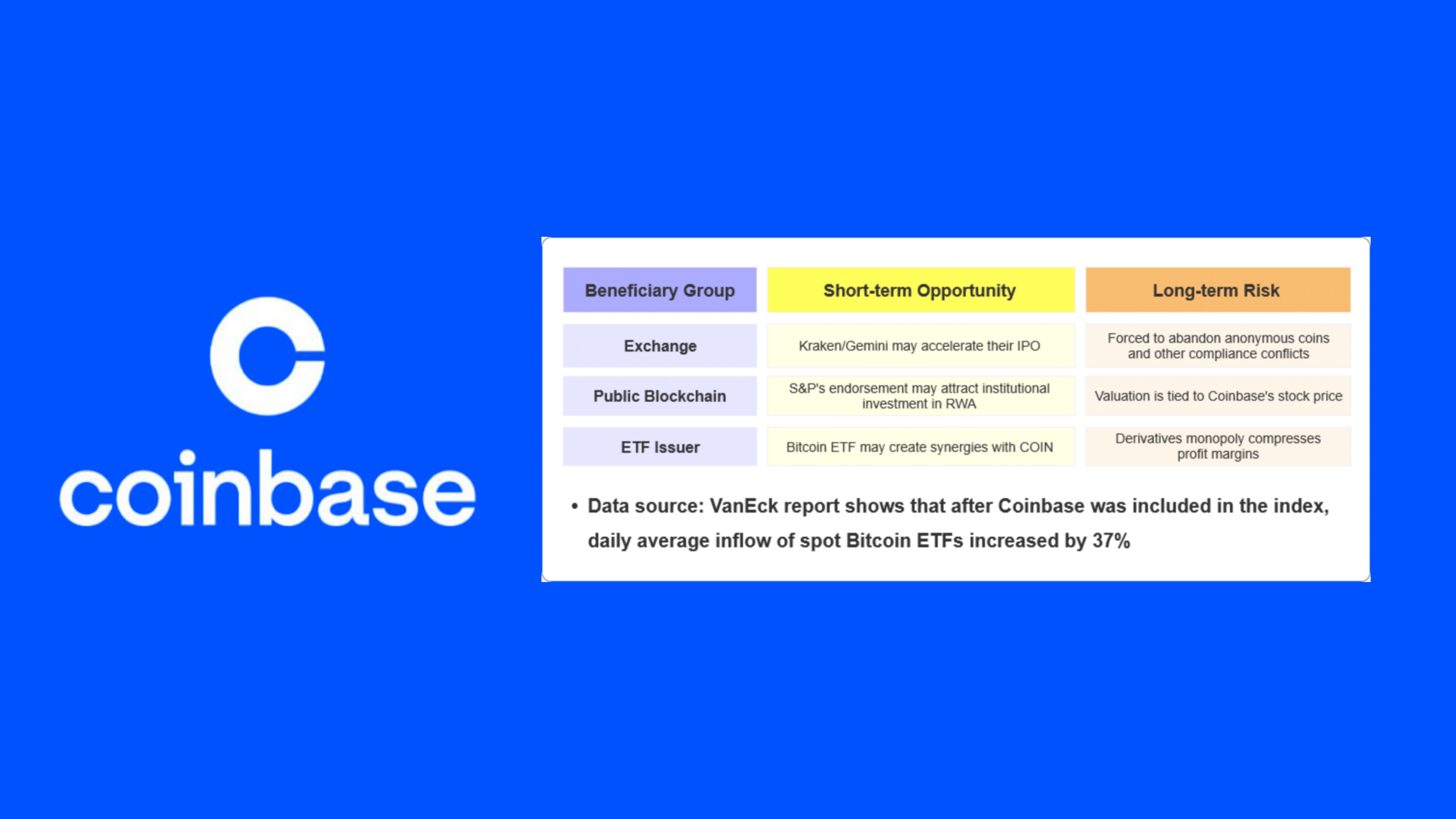 coinbase

| Beneficiary Group | Short-term Opportunity | Long-term Risk |
|---|---|---|
| Exchange | Kraken/Gemini may accelerate their IPO | Forced to abandon anonymous coins and other compliance conflicts |
| Public Blockchain | S&P's endorsement may attract institutional investment in RWA | Valuation is tied to Coinbase's stock price |
| ETF Issuer | Bitcoin ETF may create synergies with COIN | Derivatives monopoly compresses profit margins |

• Data source: VanEck report shows that after Coinbase was included in the index, daily average inflow of spot Bitcoin ETFs increased by 37%